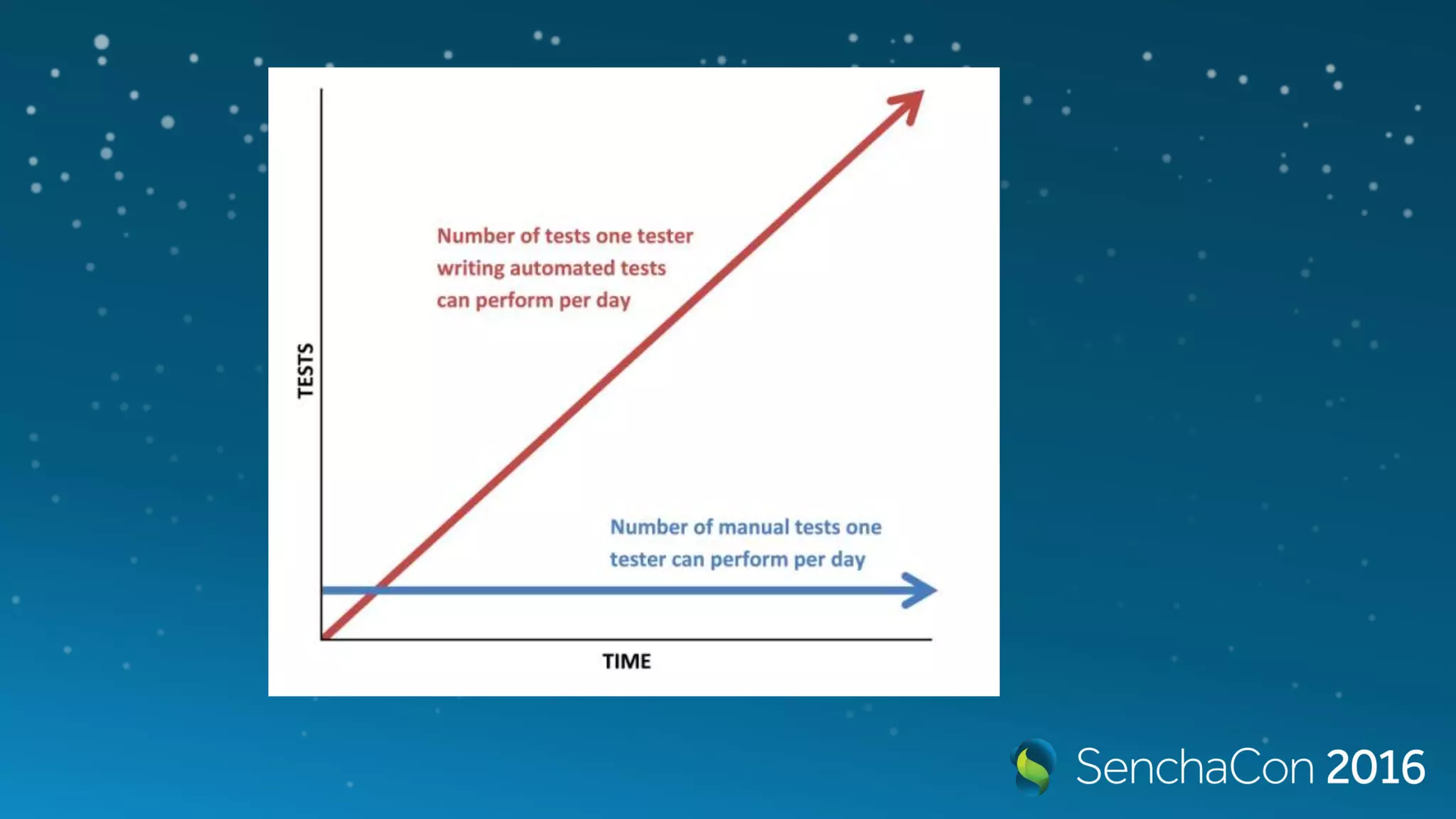 TESTS

Number of tests one tester writing automated tests can perform per day

Number of manual tests one tester can perform per day

TIME

SenchaCon 2016